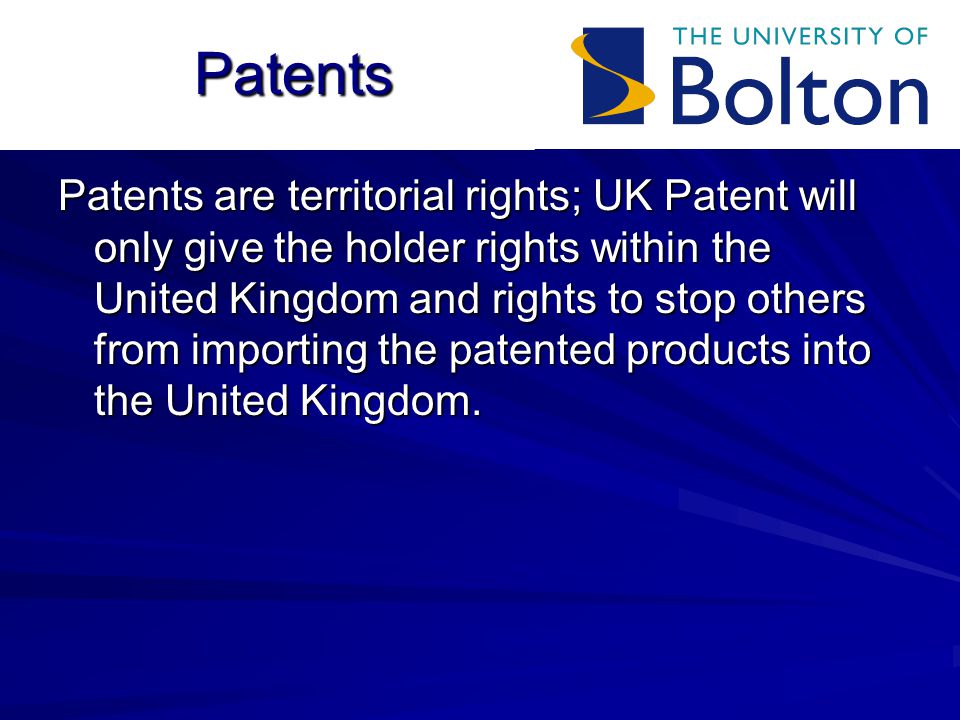 Patents

THE UNIVERSITY OF
Bolton

Patents are territorial rights; UK Patent will only give the holder rights within the United Kingdom and rights to stop others from importing the patented products into the United Kingdom.